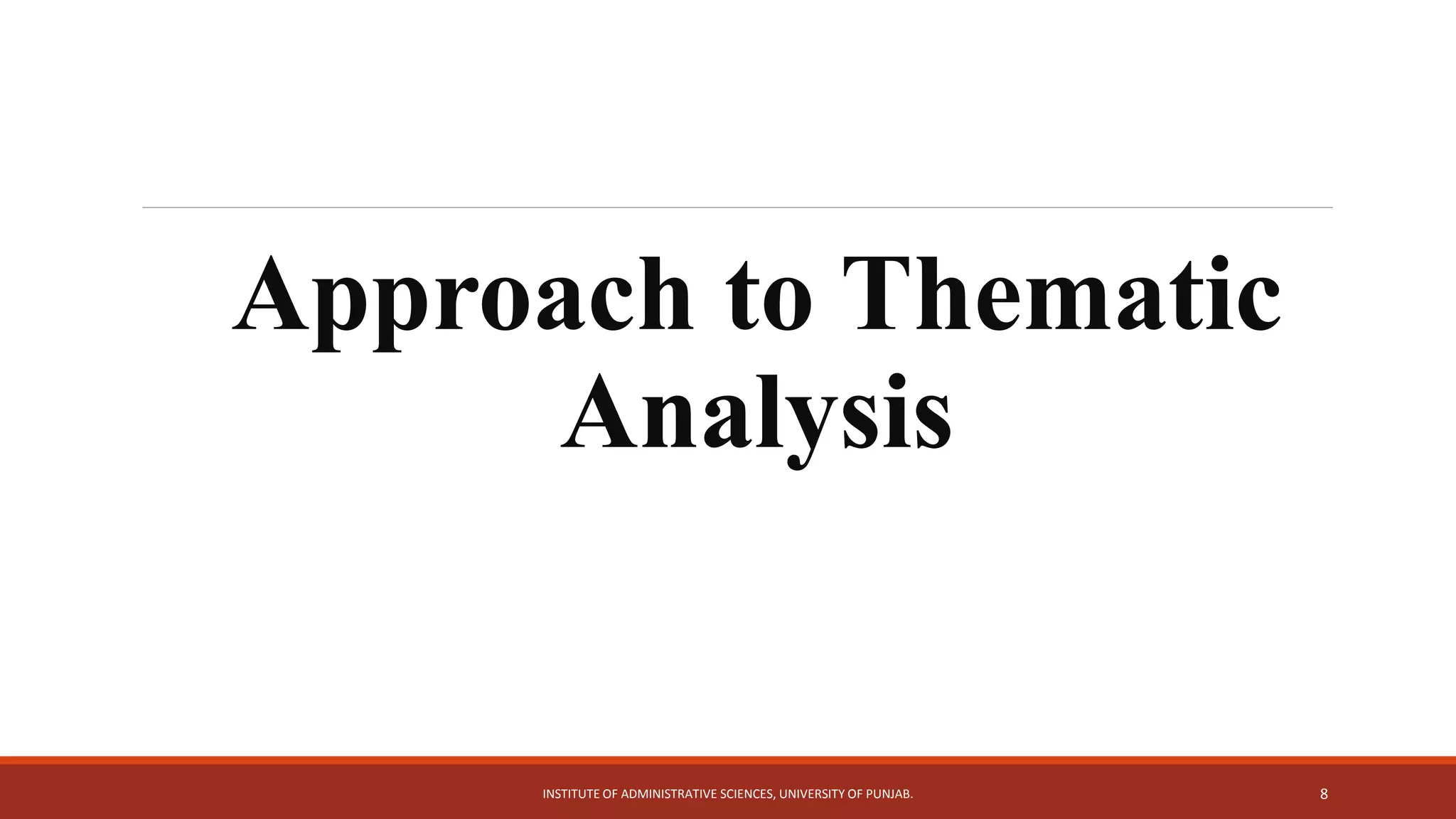 Approach to Thematic Analysis

INSTITUTE OF ADMINISTRATIVE SCIENCES, UNIVERSITY OF PUNJAB.

8